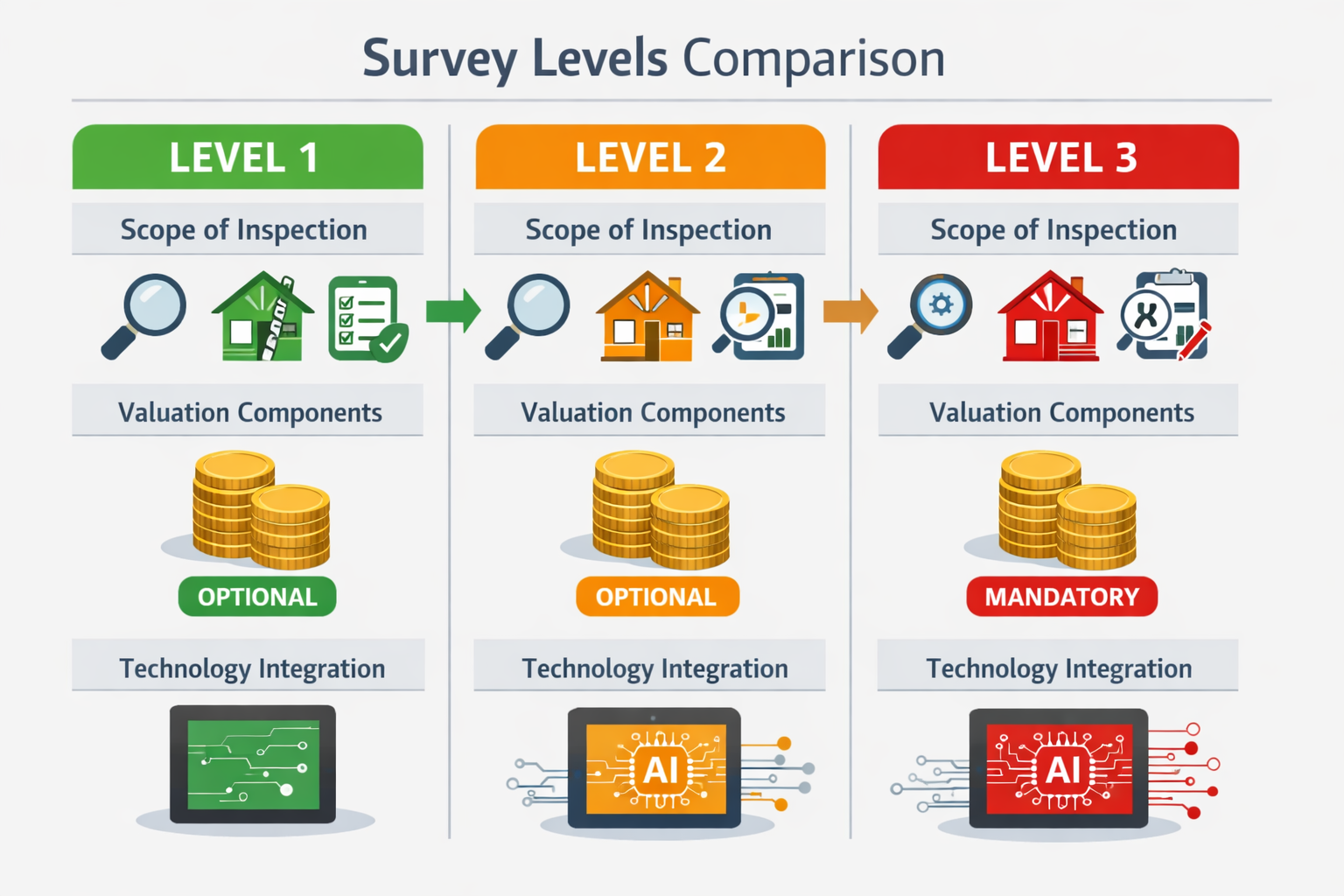 Survey Levels Comparison

LEVEL 1

Scope of Inspection

Valuation Components

OPTIONAL

Technology Integration

LEVEL 2

Scope of Inspection

Valuation Components

OPTIONAL

Technology Integration

AI

LEVEL 3

Scope of Inspection

Valuation Components

MANDATORY

Technology Integration

AI